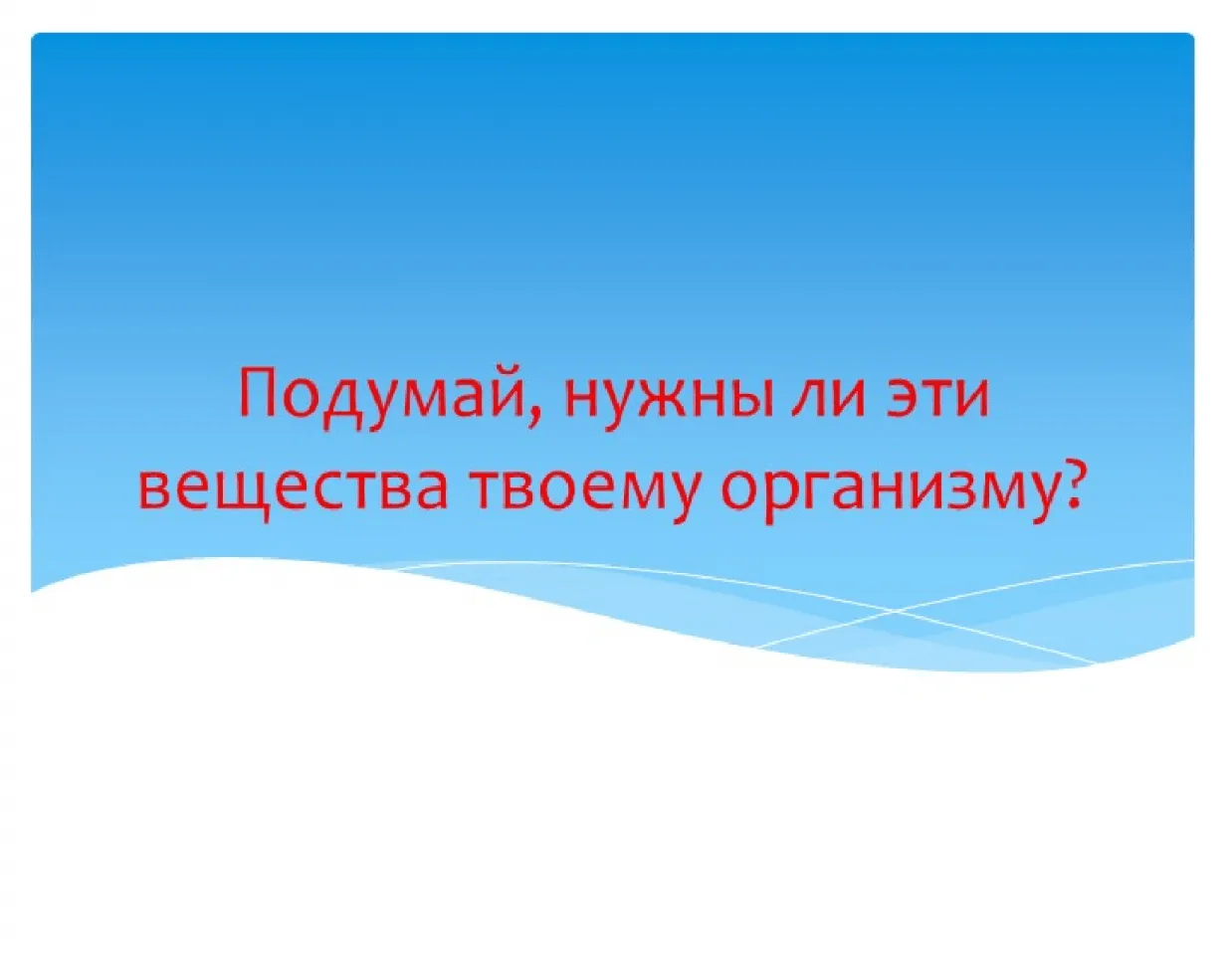 Подумай, нужны ли эти вещества твоему организму?